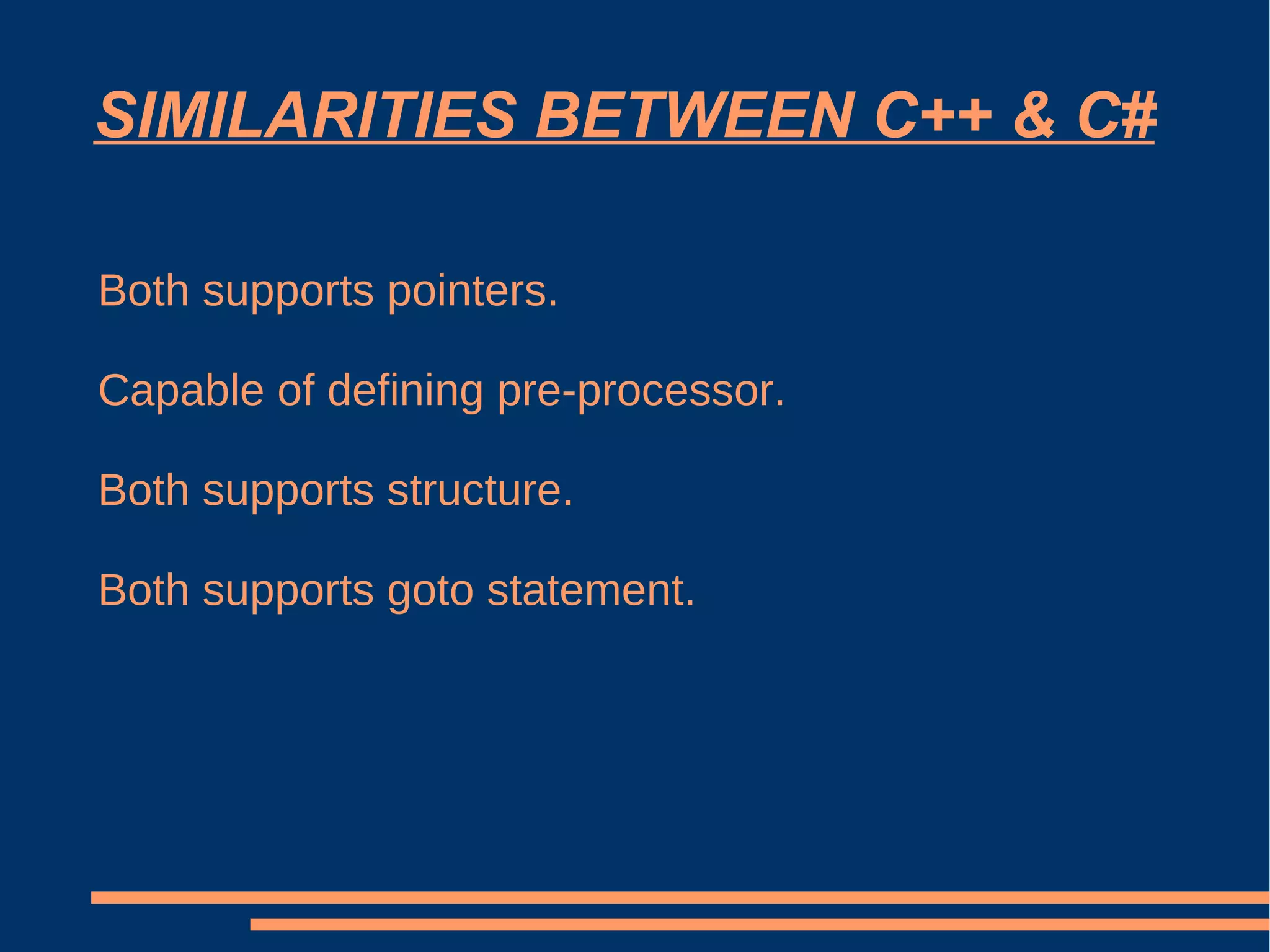 SIMILARITIES BETWEEN C++ & C#

Both supports pointers.

Capable of defining pre-processor.

Both supports structure.

Both supports goto statement.